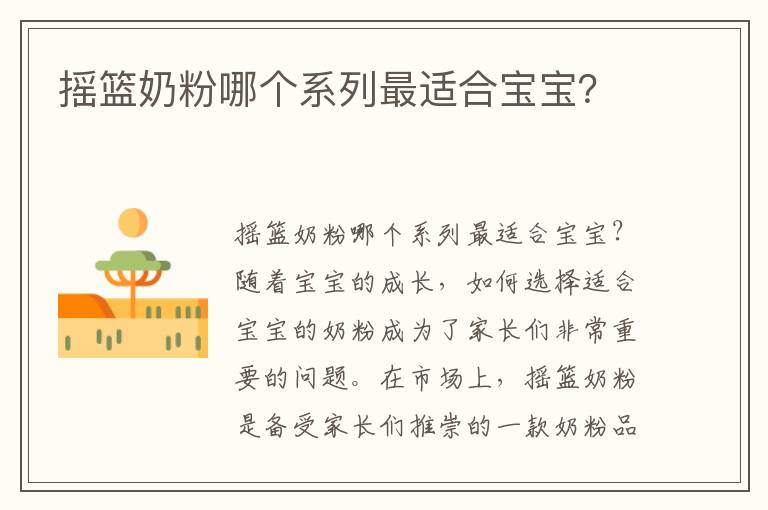 摇篮奶粉哪个系列最适合宝宝?

摇篮奶粉哪个系列最适合宝宝?随着宝宝的成长，如何选择适合宝宝的奶粉成为了家长们非常重要的问题。在市场上，摇篮奶粉是备受家长们推崇的一款奶粉品